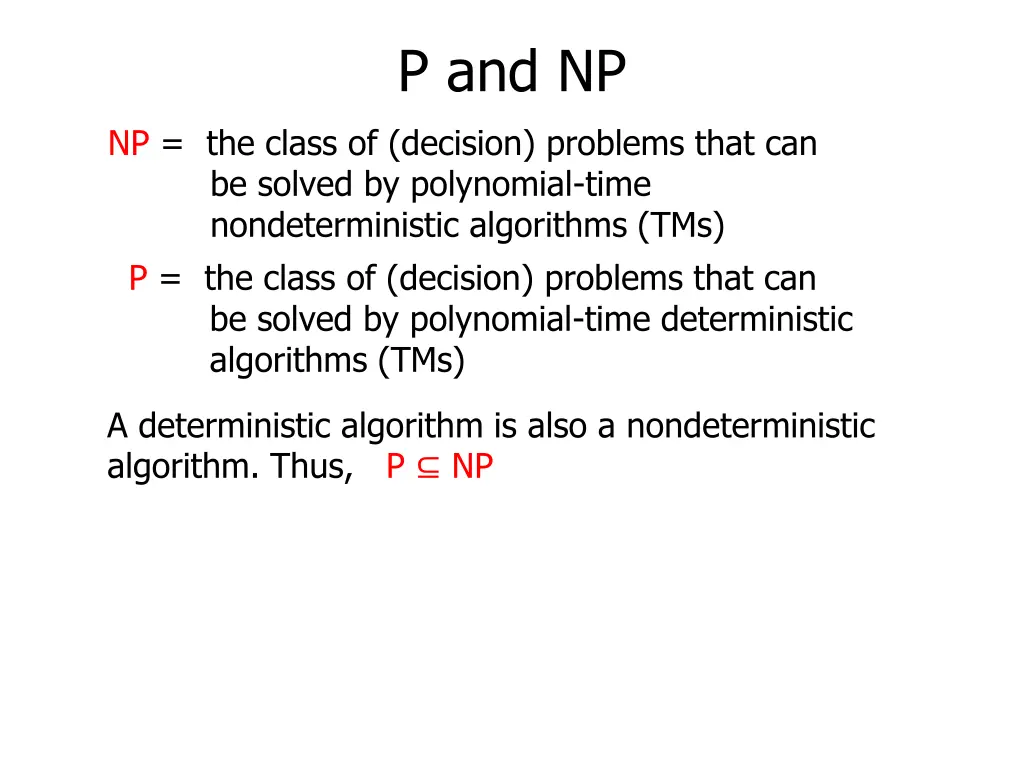 P and NP

NP = the class of (decision) problems that can be solved by polynomial-time nondeterministic algorithms (TMs)

P = the class of (decision) problems that can be solved by polynomial-time deterministic algorithms (TMs)

A deterministic algorithm is also a nondeterministic algorithm. Thus, $P \subseteq NP$